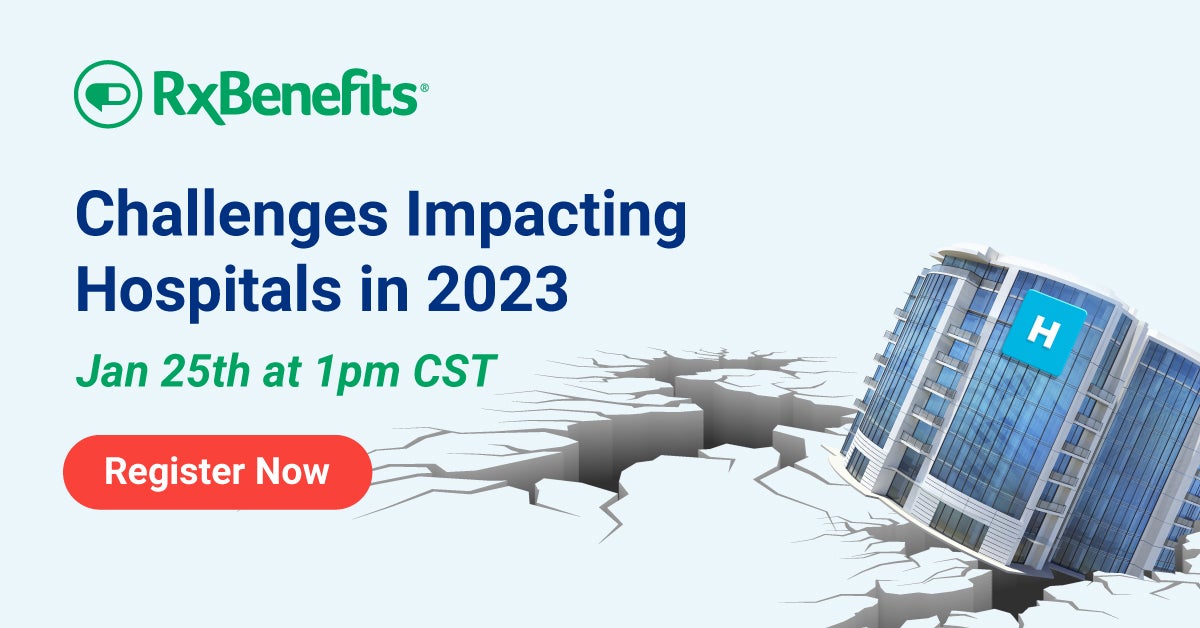 RxBenefits®

Challenges Impacting Hospitals in 2023

Jan 25th at 1pm CST

Register Now

H